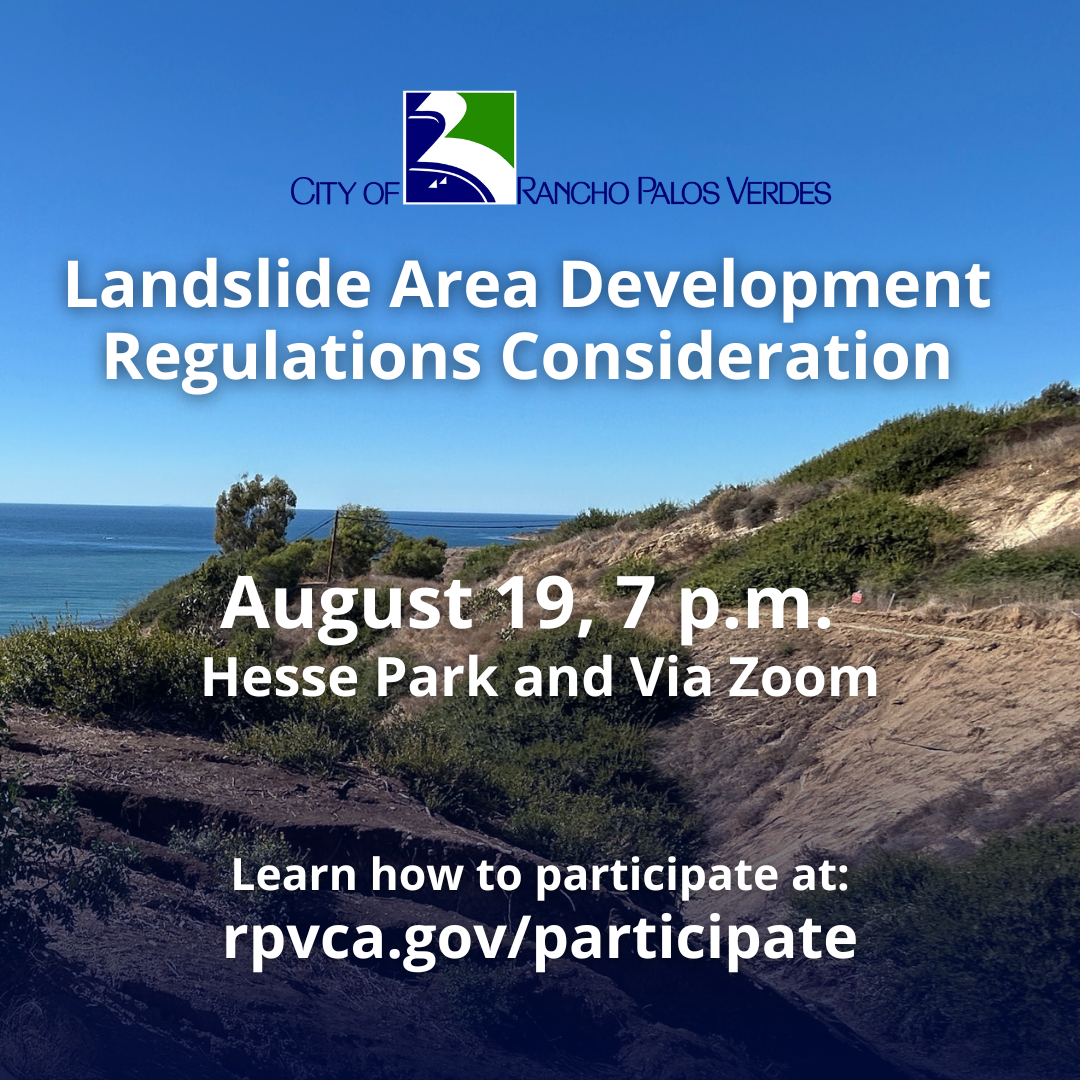 CITY OF RANCHO PALOS VERDES

Landslide Area Development Regulations Consideration

August 19, 7 p.m.
Hesse Park and Via Zoom

Learn how to participate at:
rpvca.gov/participate